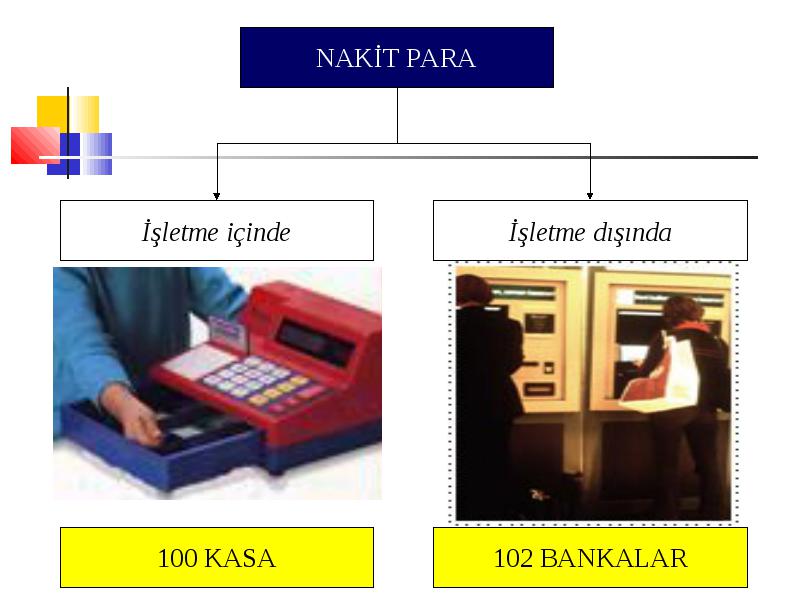 NAKİT PARA

İşletme içinde

İşletme dışında

100 KASA

102 BANKALAR